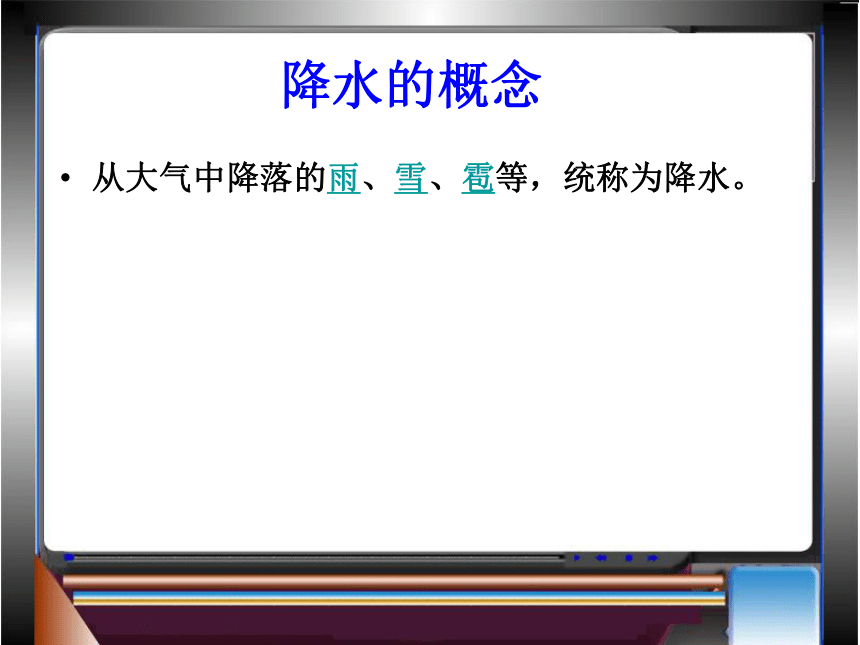 降水的概念

• 从大气中降落的雨、雪、雹等，统称为降水。